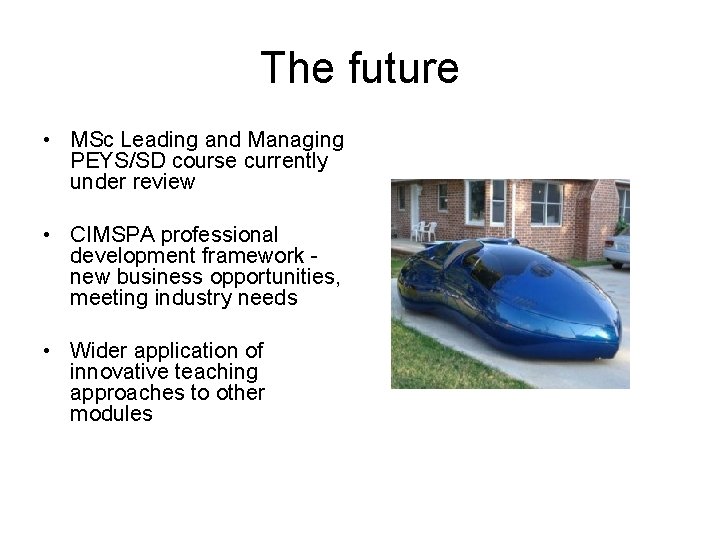 The future

• MSc Leading and Managing PEYS/SD course currently under review

• CIMSPA professional development framework - new business opportunities, meeting industry needs

• Wider application of innovative teaching approaches to other modules